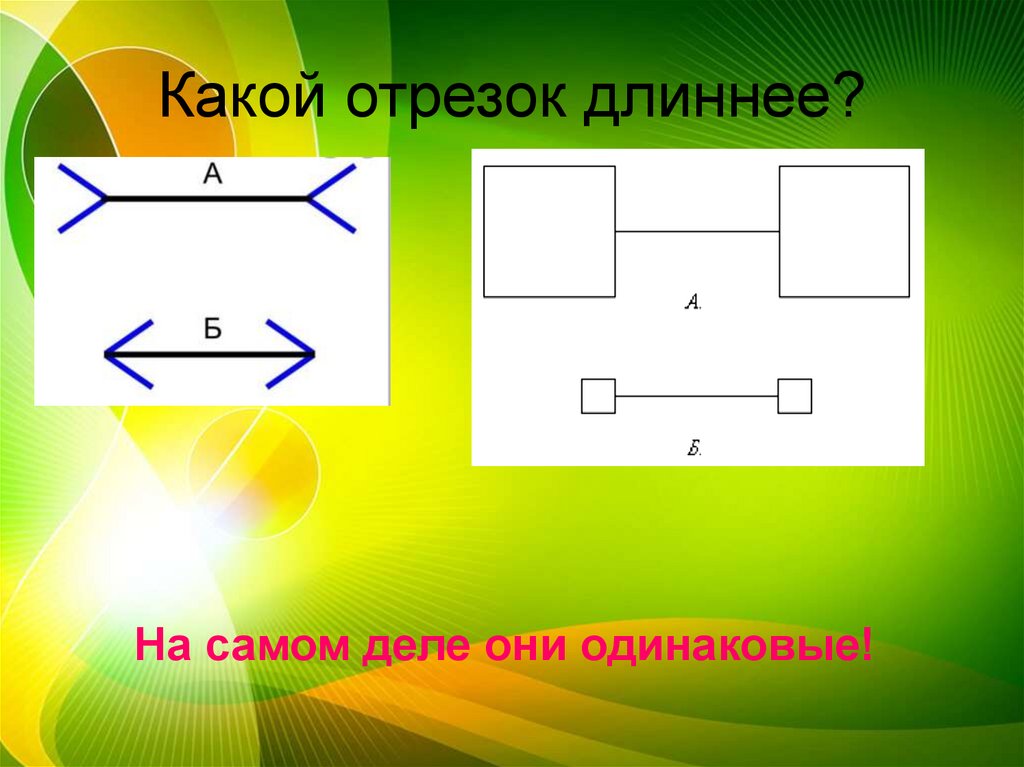 Какой отрезок длиннее?

А

Б

А.

Б.

На самом деле они одинаковые!